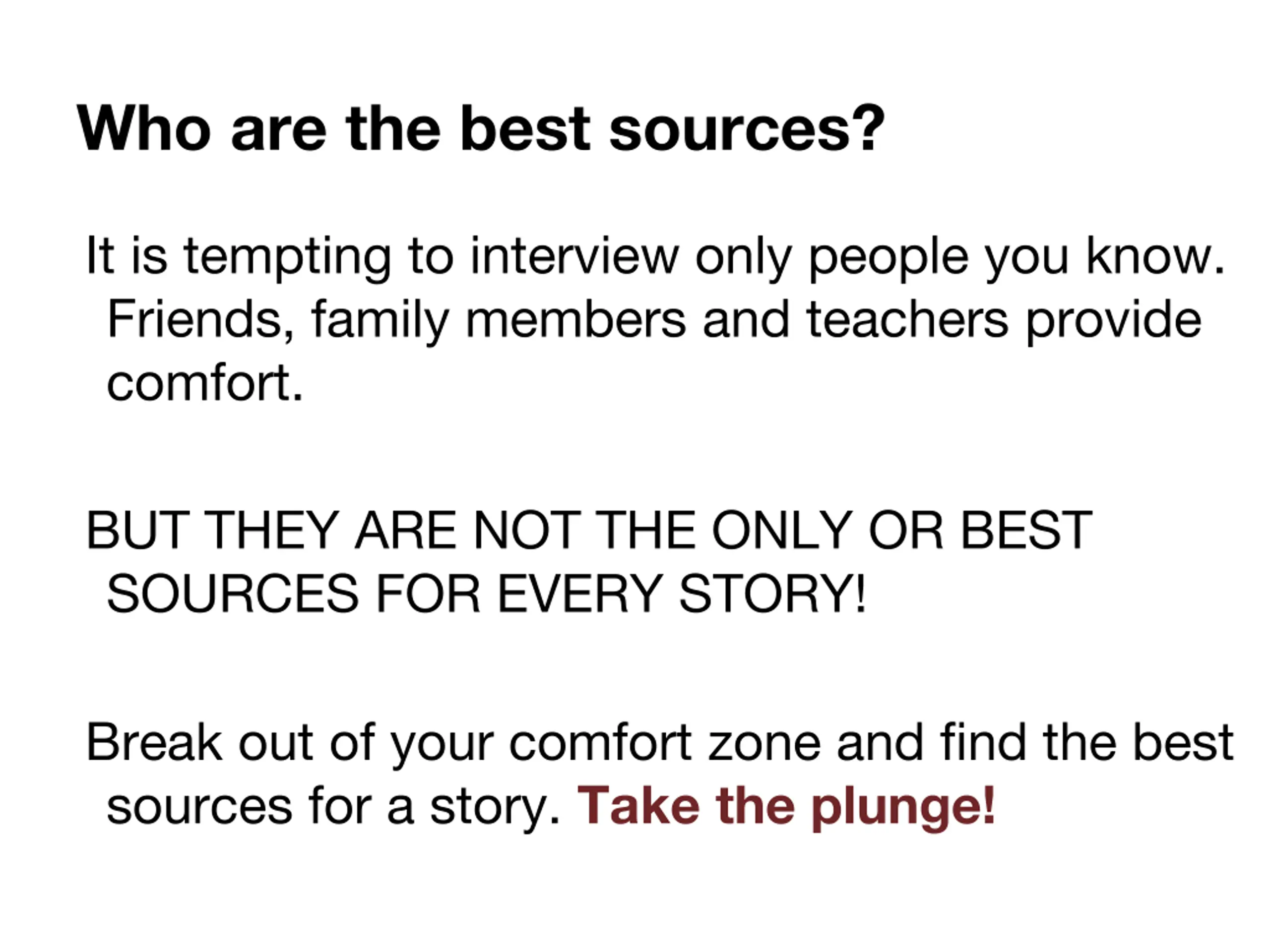 Who are the best sources?

It is tempting to interview only people you know. Friends, family members and teachers provide comfort.

BUT THEY ARE NOT THE ONLY OR BEST SOURCES FOR EVERY STORY!

Break out of your comfort zone and find the best sources for a story. Take the plunge!